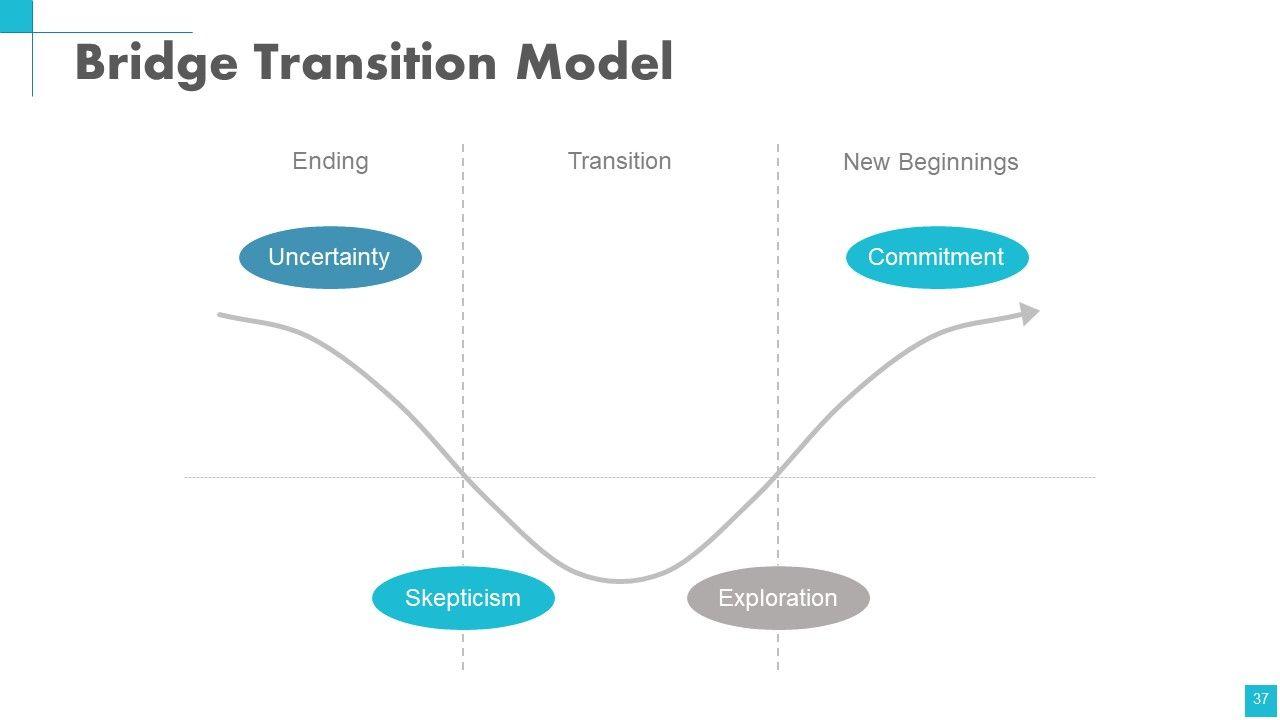 Bridge Transition Model

Ending

Transition

New Beginnings

Uncertainty

Commitment

Skepticism

Exploration

37